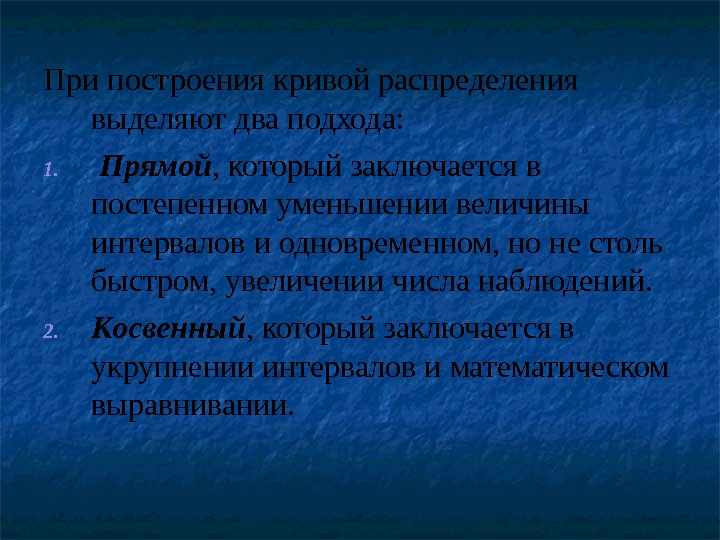 При построения кривой распределения выделяют два подхода:

1. Прямой, который заключается в постепенном уменьшении величины интервалов и одновременном, но не столь быстром, увеличении числа наблюдений.

2. Косвенный, который заключается в укрупнении интервалов и математическом выравнивании.